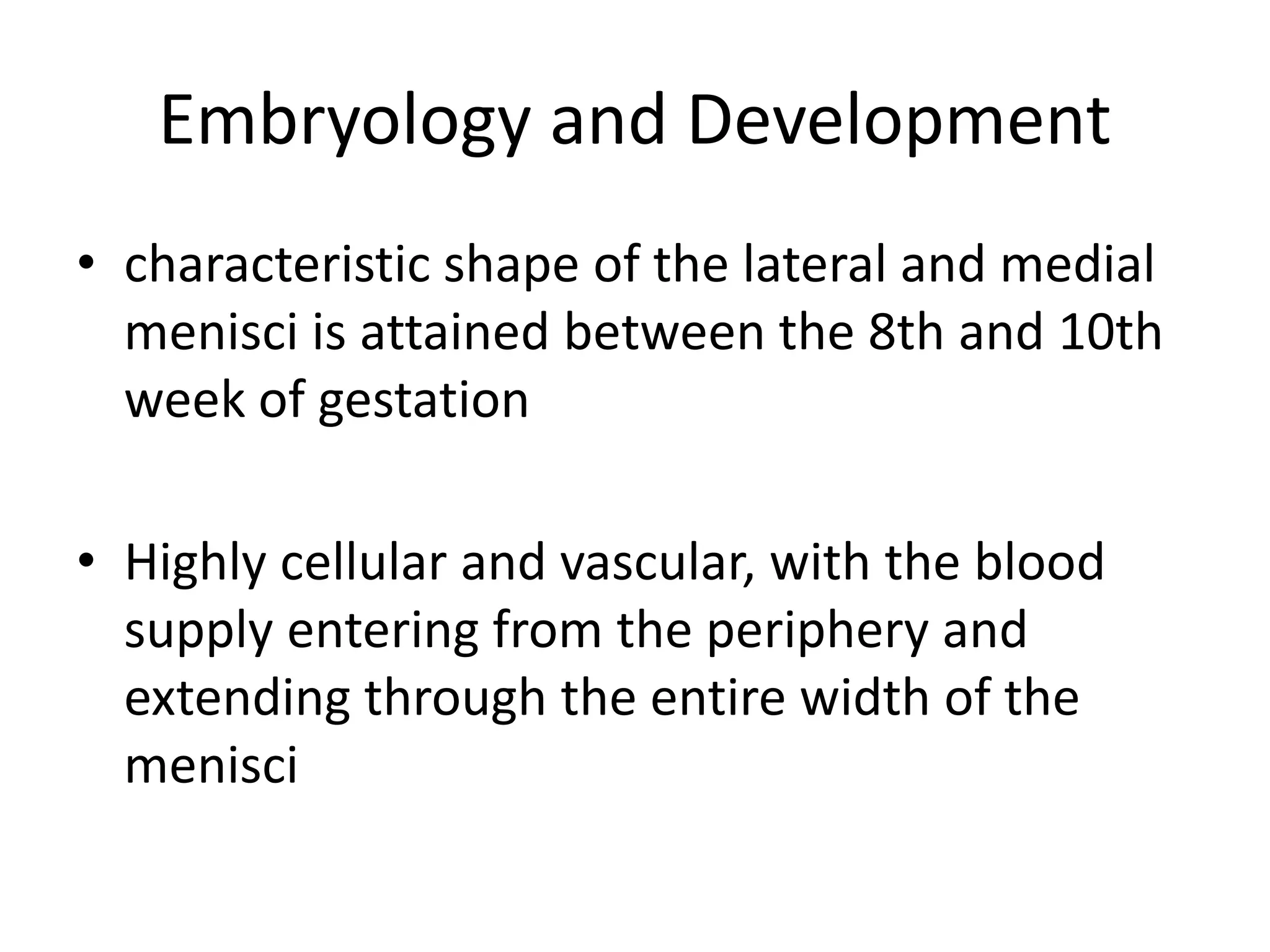 Embryology and Development

• characteristic shape of the lateral and medial menisci is attained between the 8th and 10th week of gestation

• Highly cellular and vascular, with the blood supply entering from the periphery and extending through the entire width of the menisci